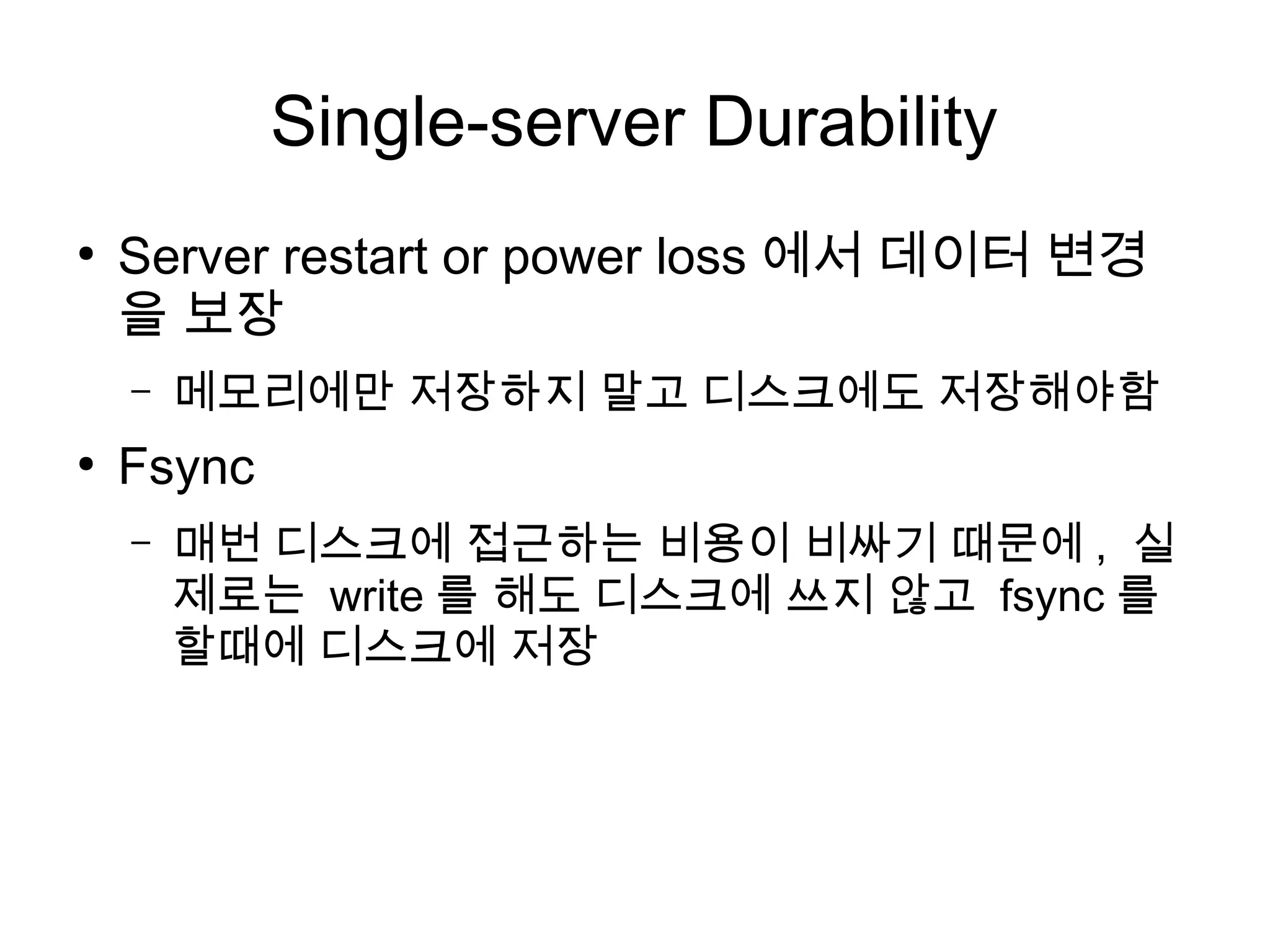 Single-server Durability

• Server restart or power loss 에서 데이터 변경을 보장

– 메모리에만 저장하지 말고 디스크에도 저장해야함

• Fsync

– 매번 디스크에 접근하는 비용이 비싸기 때문에 , 실제로는 write 를 해도 디스크에 쓰지 않고 fsync 를 할때에 디스크에 저장